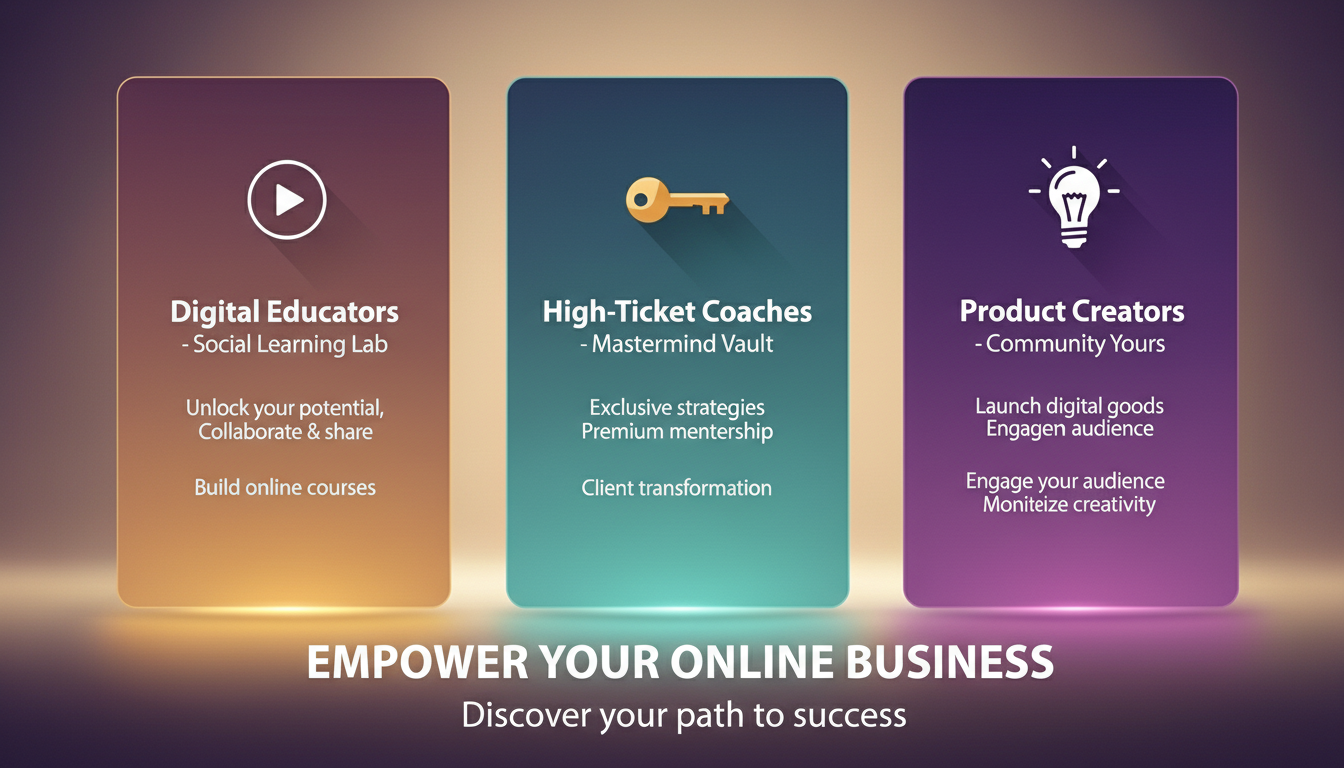 Digital Educators
- Social Learning Lab

Unlock your potential,
Collaborate & share

Build online courses

High-Ticket Coaches
- Mastermind Vault

Exclusive strategies
Premium mentership

Client transformation

Product Creators
- Community Yours

Launch digital goods
Engagen audience

Engage your audience
Moniteize creativity

EMPOWER YOUR ONLINE BUSINESS
Discover your path to success